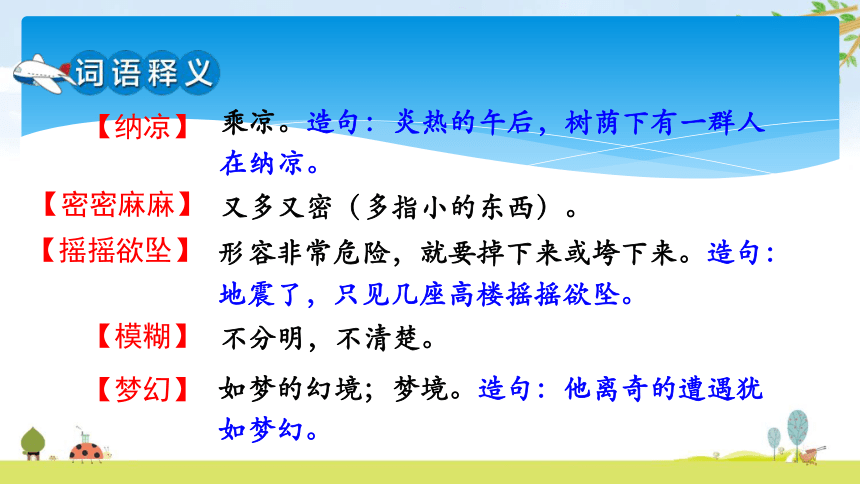 词语释义

【纳凉】 乘凉。造句：炎热的午后，树荫下有一群人在纳凉。

【密密麻麻】 又多又密（多指小的东西）。

【摇摇欲坠】 形容非常危险，就要掉下来或垮下来。造句：地震了，只见几座高楼摇摇欲坠。

【模糊】 不分明，不清楚。

【梦幻】 如梦的幻境；梦境。造句：他离奇的遭遇犹如梦幻。